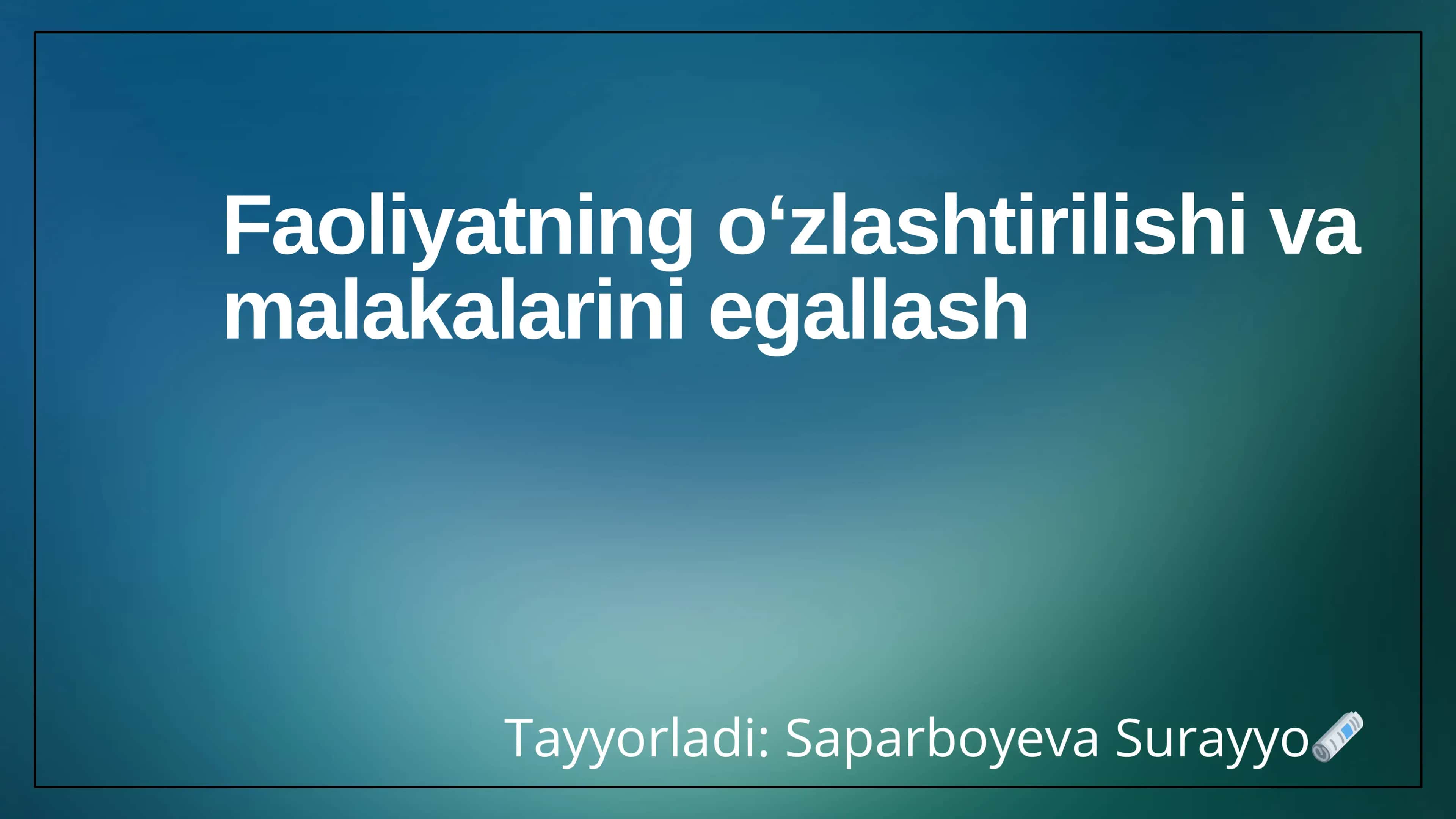 Faoliyatning o‘zlashtirilishi va malakalarini egallash

Tayyorladi: Saparboyeva Surayyo🗞️